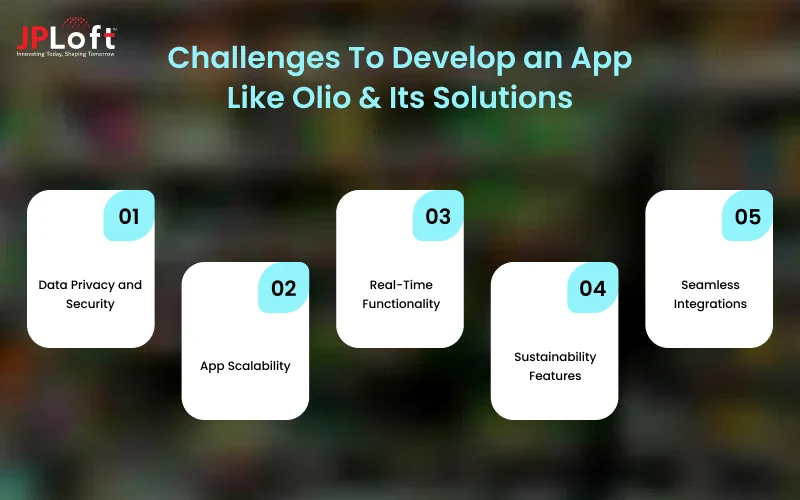 JPLoft
Innovating Today, Shaping Tomorrow

Challenges To Develop an App Like Olio & Its Solutions

01
Data Privacy and Security

02
App Scalability

03
Real-Time Functionality

04
Sustainability Features

05
Seamless Integrations